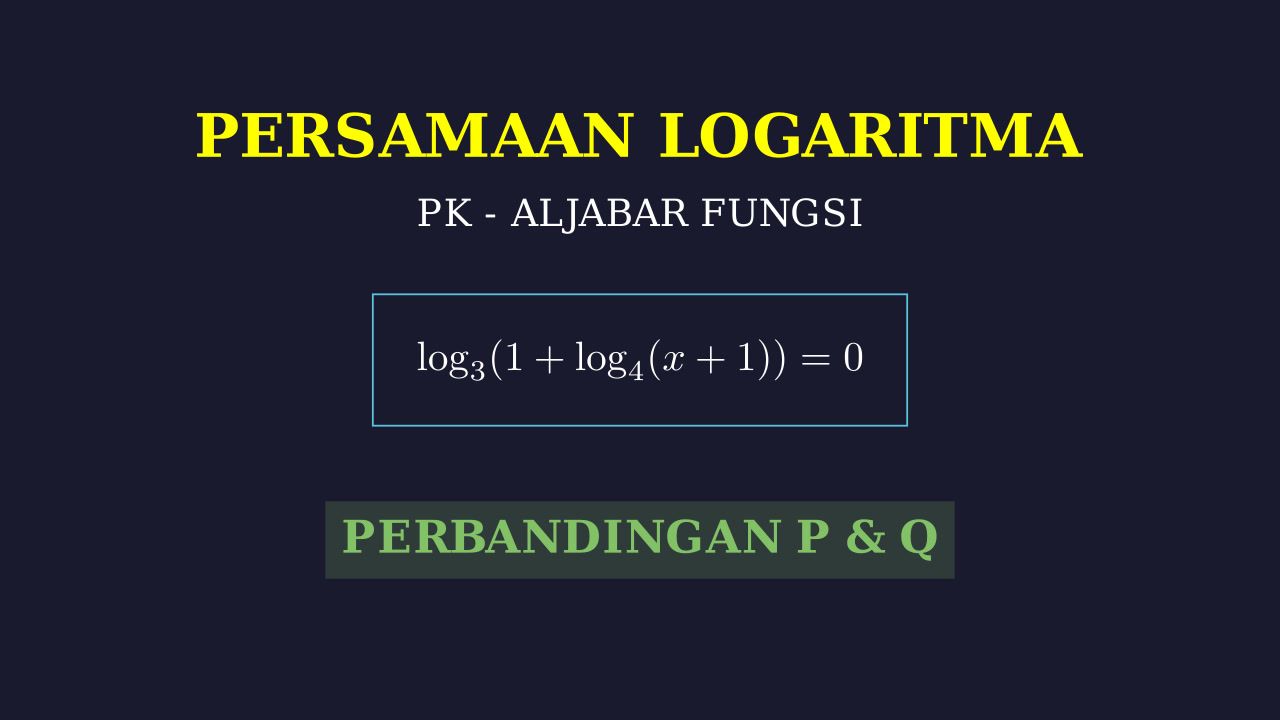 PERSAMAAN LOGARITMA

PK - ALJABAR FUNGSI

$\log_3(1 + \log_4(x + 1)) = 0$

PERBANDINGAN P & Q